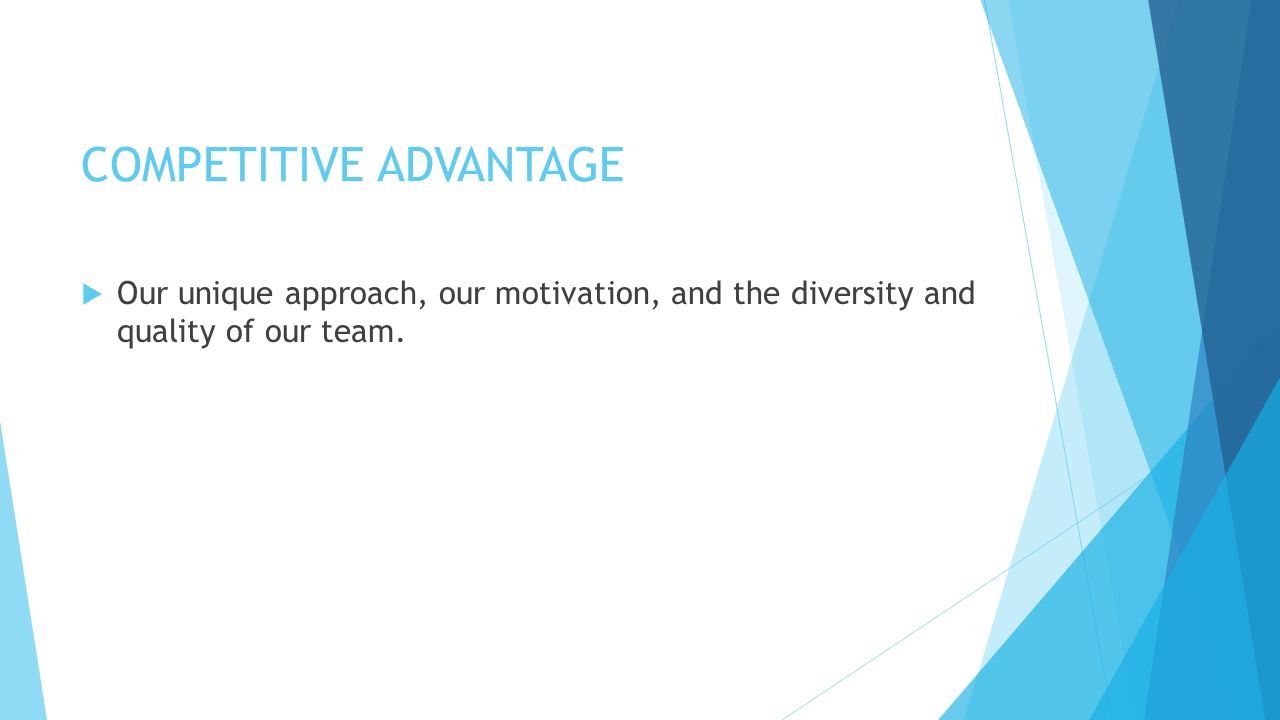 COMPETITIVE ADVANTAGE

Our unique approach, our motivation, and the diversity and quality of our team.